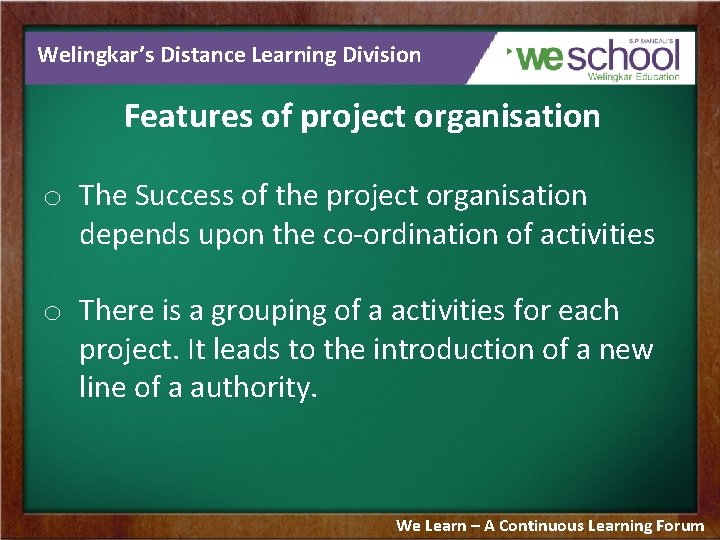 Welingkar's Distance Learning Division

S.P. MANDALI'S
weschool
Welingkar Education

Features of project organisation

o The Success of the project organisation depends upon the co-ordination of activities

o There is a grouping of a activities for each project. It leads to the introduction of a new line of a authority.

We Learn – A Continuous Learning Forum